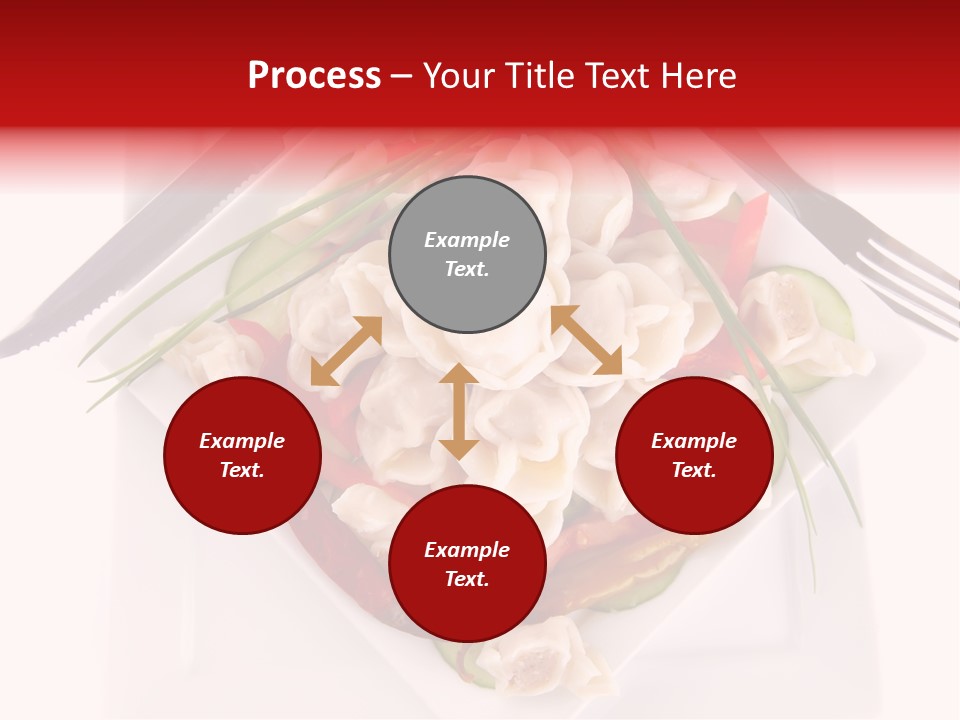 Process – Your Title Text Here

Example Text.

Example Text.

Example Text.

Example Text.